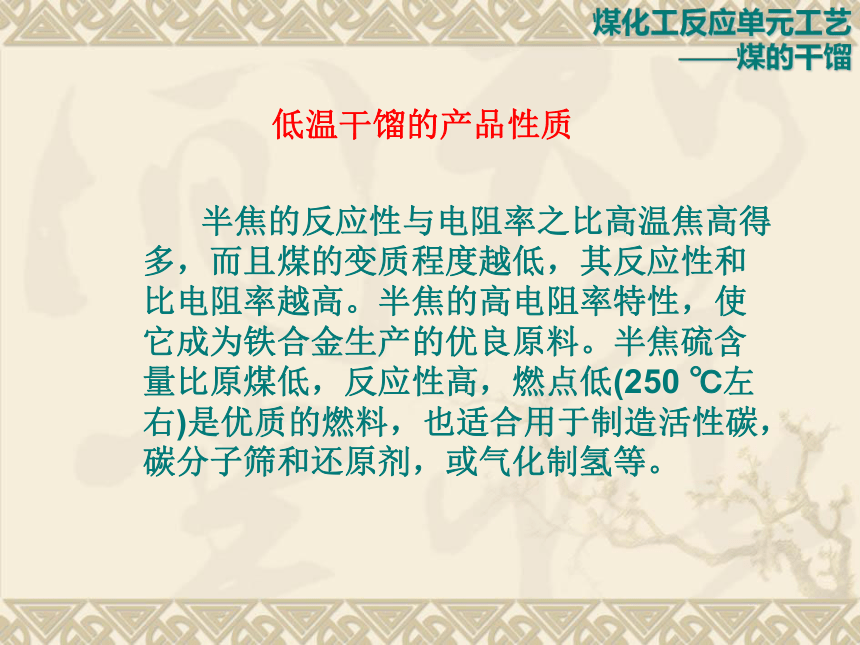 煤化工反应单元工艺
——煤的干馏

低温干馏的产品性质

半焦的反应性与电阻率之比高温焦高得多，而且煤的变质程度越低，其反应性和比电阻率越高。半焦的高电阻率特性，使它成为铁合金生产的优良原料。半焦硫含量比原煤低，反应性高，燃点低(250 ℃左右)是优质的燃料，也适合用于制造活性碳，碳分子筛和还原剂，或气化制氢等。